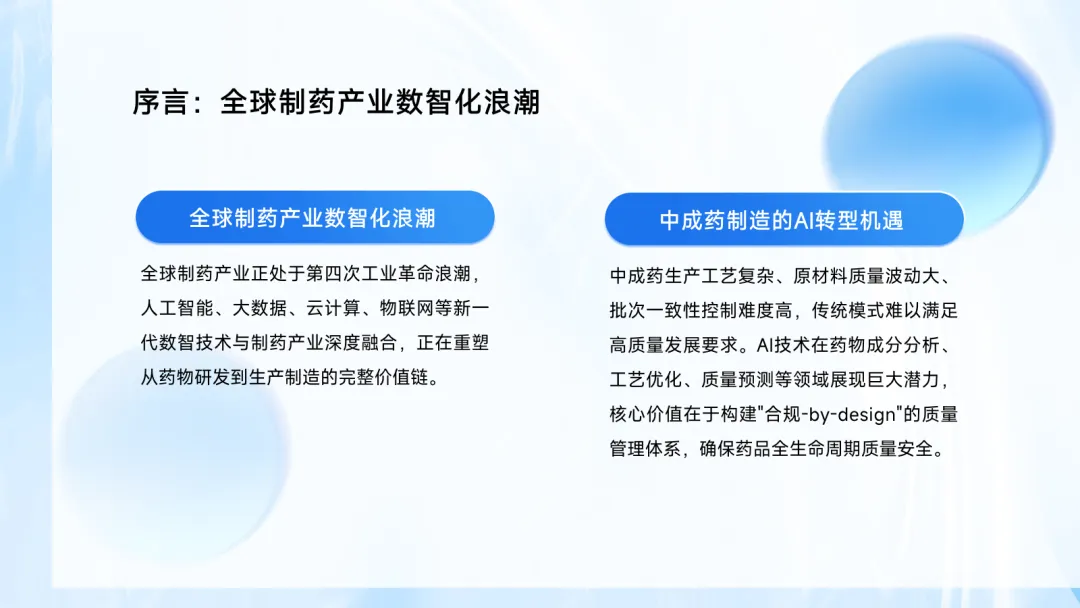 序言：全球制药产业数智化浪潮

全球制药产业数智化浪潮

全球制药产业正处于第四次工业革命浪潮，人工智能、大数据、云计算、物联网等新一代数智技术与制药产业深度融合，正在重塑从药物研发到生产制造的完整价值链。

中成药制造的AI转型机遇

中成药生产工艺复杂、原材料质量波动大、批次一致性控制难度高，传统模式难以满足高质量发展要求。AI技术在药物成分分析、工艺优化、质量预测等领域展现巨大潜力，核心价值在于构建"合规-by-design"的质量管理体系，确保药品全生命周期质量安全。